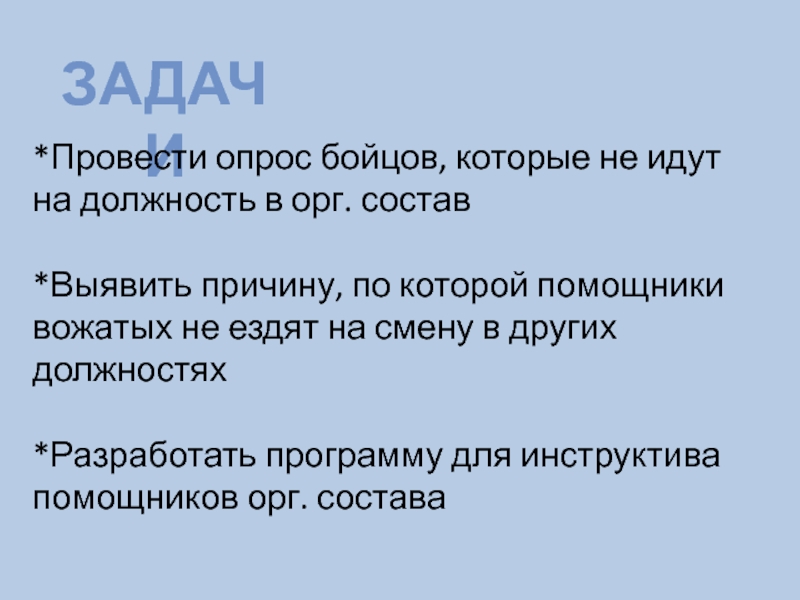 ЗАДАЧИ

*Провести опрос бойцов, которые не идут на должность в орг. состав

*Выявить причину, по которой помощники вожатых не ездят на смену в других должностях

*Разработать программу для инструктива помощников орг. состава